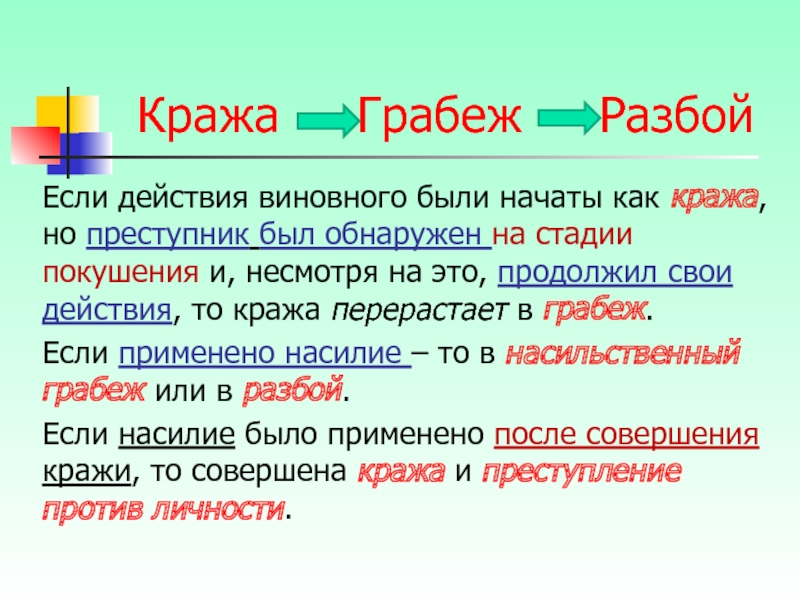 Кража Грабеж Разбой

Если действия виновного были начаты как кража, но преступник был обнаружен на стадии покушения и, несмотря на это, продолжил свои действия, то кража перерастает в грабеж.

Если применено насилие – то в насильственный грабеж или в разбой.

Если насилие было применено после совершения кражи, то совершена кража и преступление против личности.